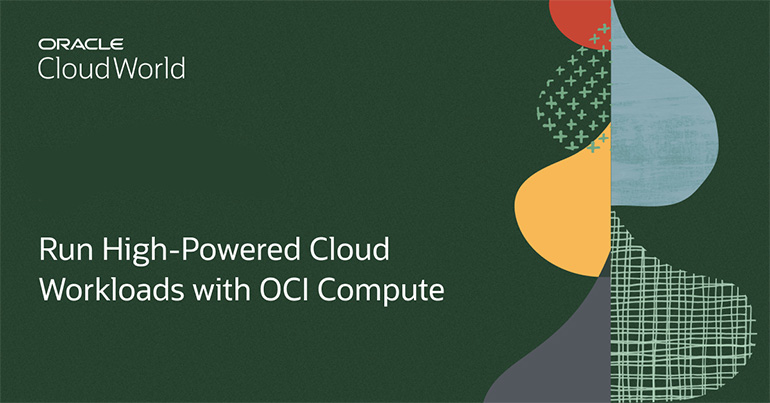 ORACLE
CloudWorld

Run High-Powered Cloud Workloads with OCI Compute